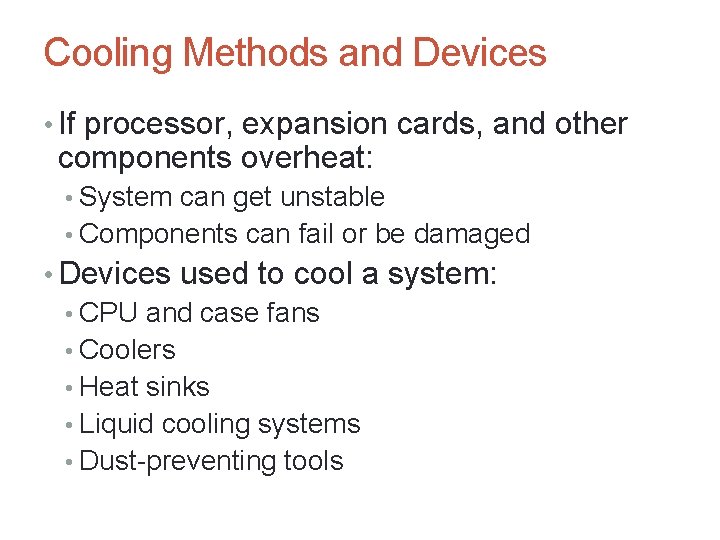 Cooling Methods and Devices

• If processor, expansion cards, and other components overheat:
  • System can get unstable
  • Components can fail or be damaged
• Devices used to cool a system:
  • CPU and case fans
  • Coolers
  • Heat sinks
  • Liquid cooling systems
  • Dust-preventing tools